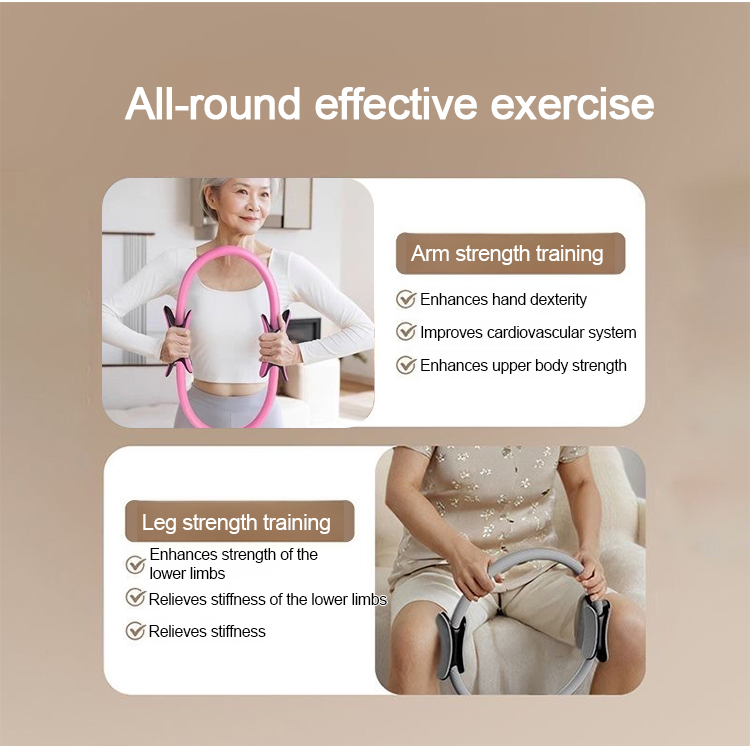 All-round effective exercise

Arm strength training

Enhances hand dexterity

Improves cardiovascular system

Enhances upper body strength

Leg strength training

Enhances strength of the lower limbs

Relieves stiffness of the lower limbs

Relieves stiffness